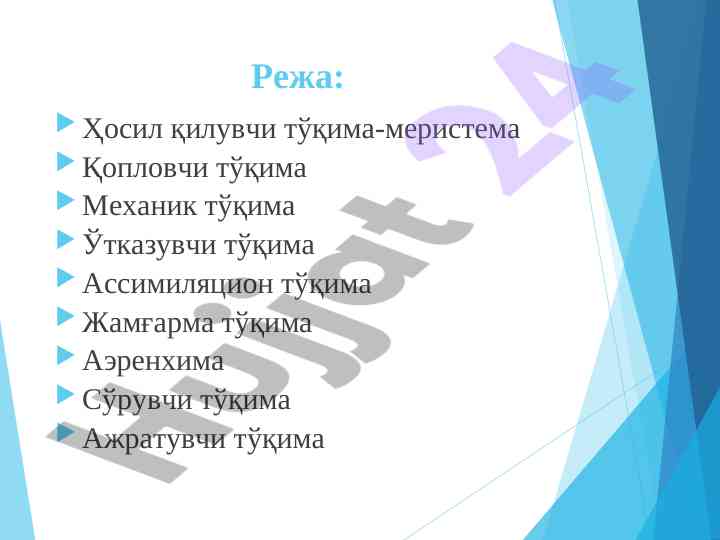 Режа:

Ҳосил қилувчи тўқима-меристема
Қопловчи тўқима
Механик тўқима
Ўтказувчи тўқима
Ассимиляцион тўқима
Жамғарма тўқима
Аэренхима
Сўрувчи тўқима
Ажратувчи тўқима

Hujjat 24